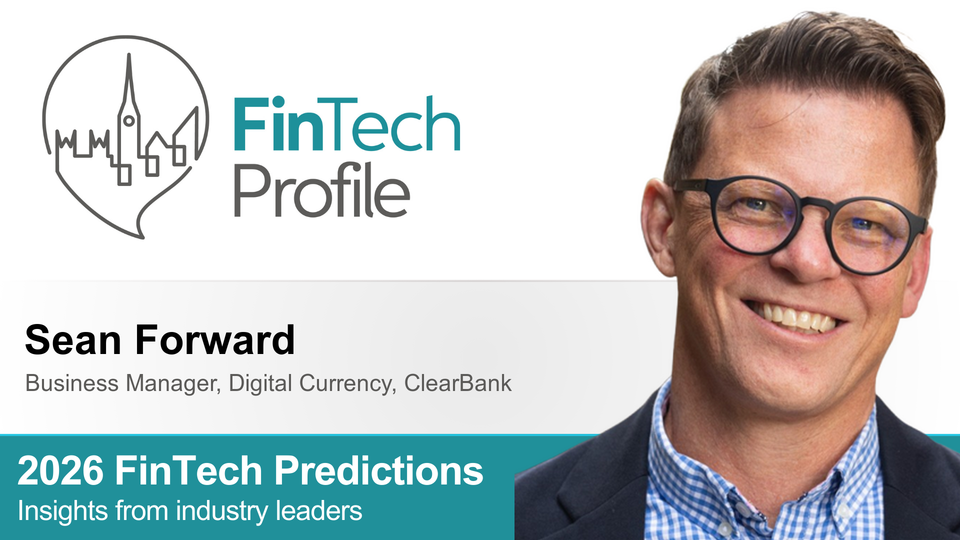 FinTech Profile

Sean Forward

Business Manager, Digital Currency, ClearBank

2026 FinTech Predictions

Insights from industry leaders